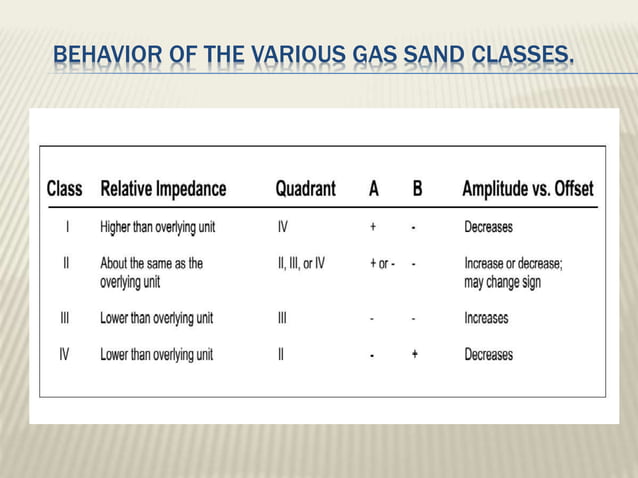 BEHAVIOR OF THE VARIOUS GAS SAND CLASSES.

| Class | Relative Impedance | Quadrant | A | B | Amplitude vs. Offset |
|---|---|---|---|---|---|
| I | Higher than overlying unit | IV | + | - | Decreases |
| II | About the same as the overlying unit | II, III, or IV | + or - | - | Increase or decrease; may change sign |
| III | Lower than overlying unit | III | - | - | Increases |
| IV | Lower than overlying unit | II | - | + | Decreases |